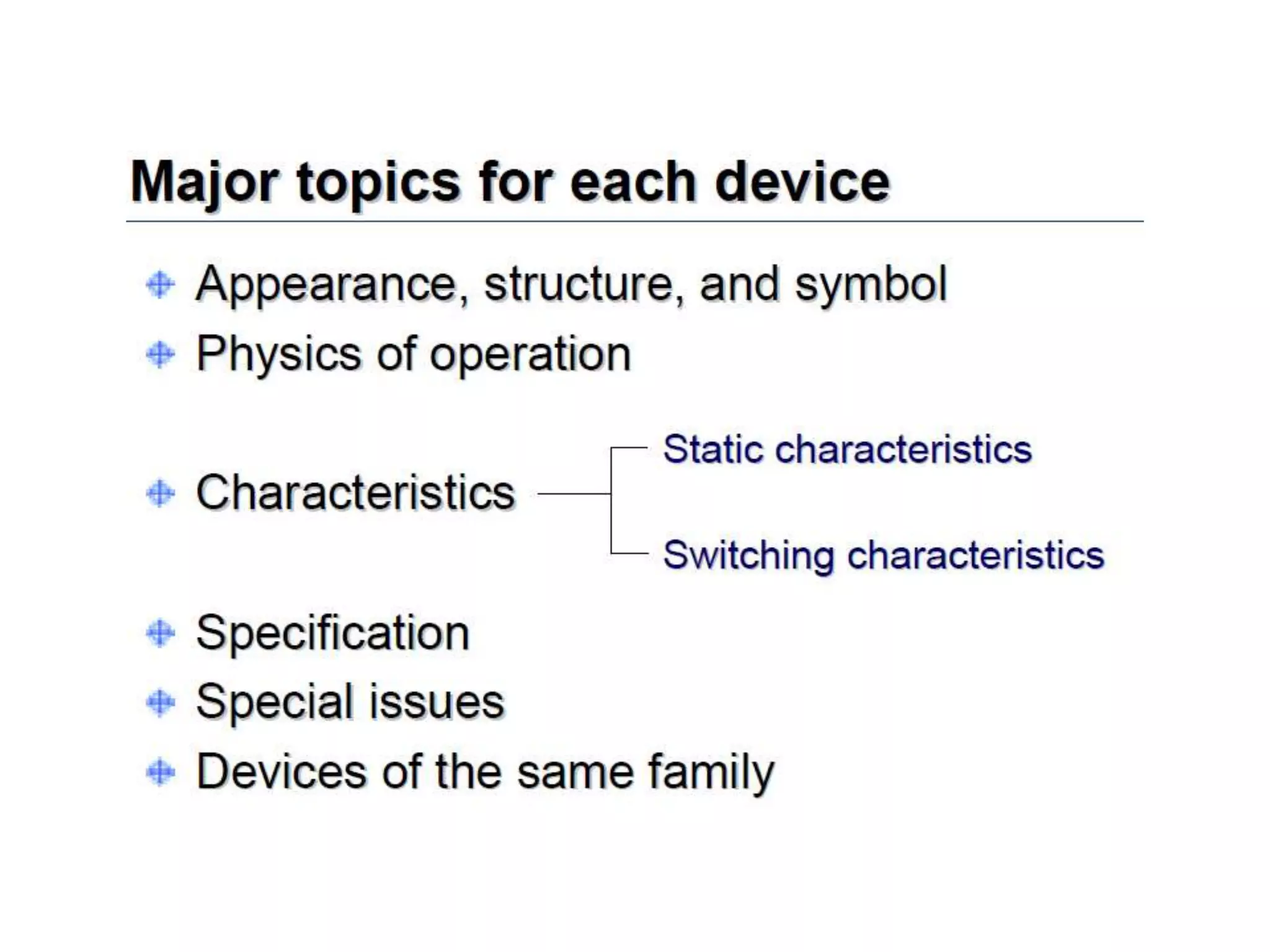 Major topics for each device

Appearance, structure, and symbol

Physics of operation

Characteristics

Static characteristics

Switching characteristics

Specification

Special issues

Devices of the same family